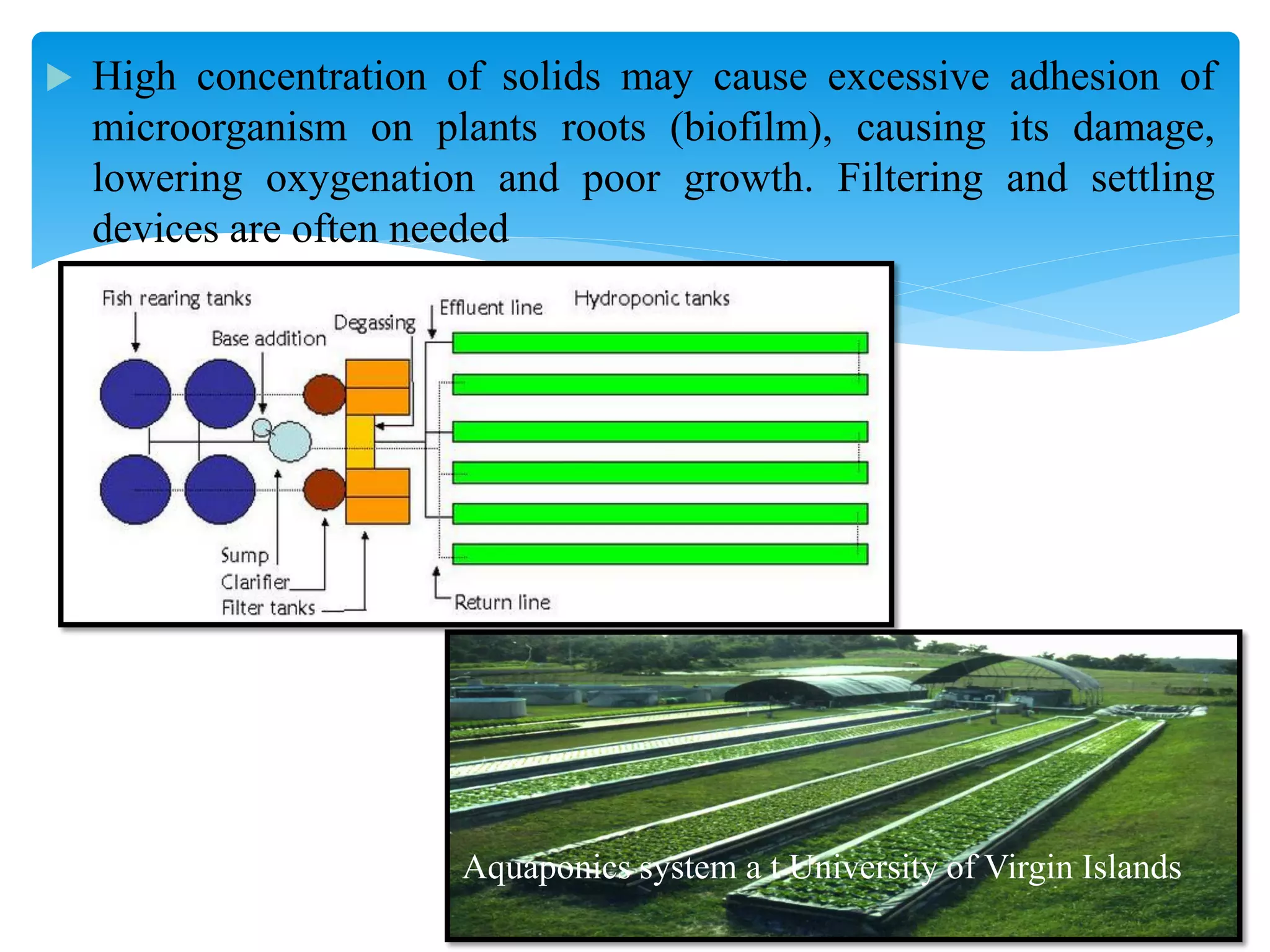 High concentration of solids may cause excessive adhesion of microorganism on plants roots (biofilm), causing its damage, lowering oxygenation and poor growth. Filtering and settling devices are often needed

Fish rearing tanks
Base addition
Degassing
Effluent line
Hydroponic tanks
Sump
Clarifier
Filter tanks
Return line

Aquaponics system a t University of Virgin Islands